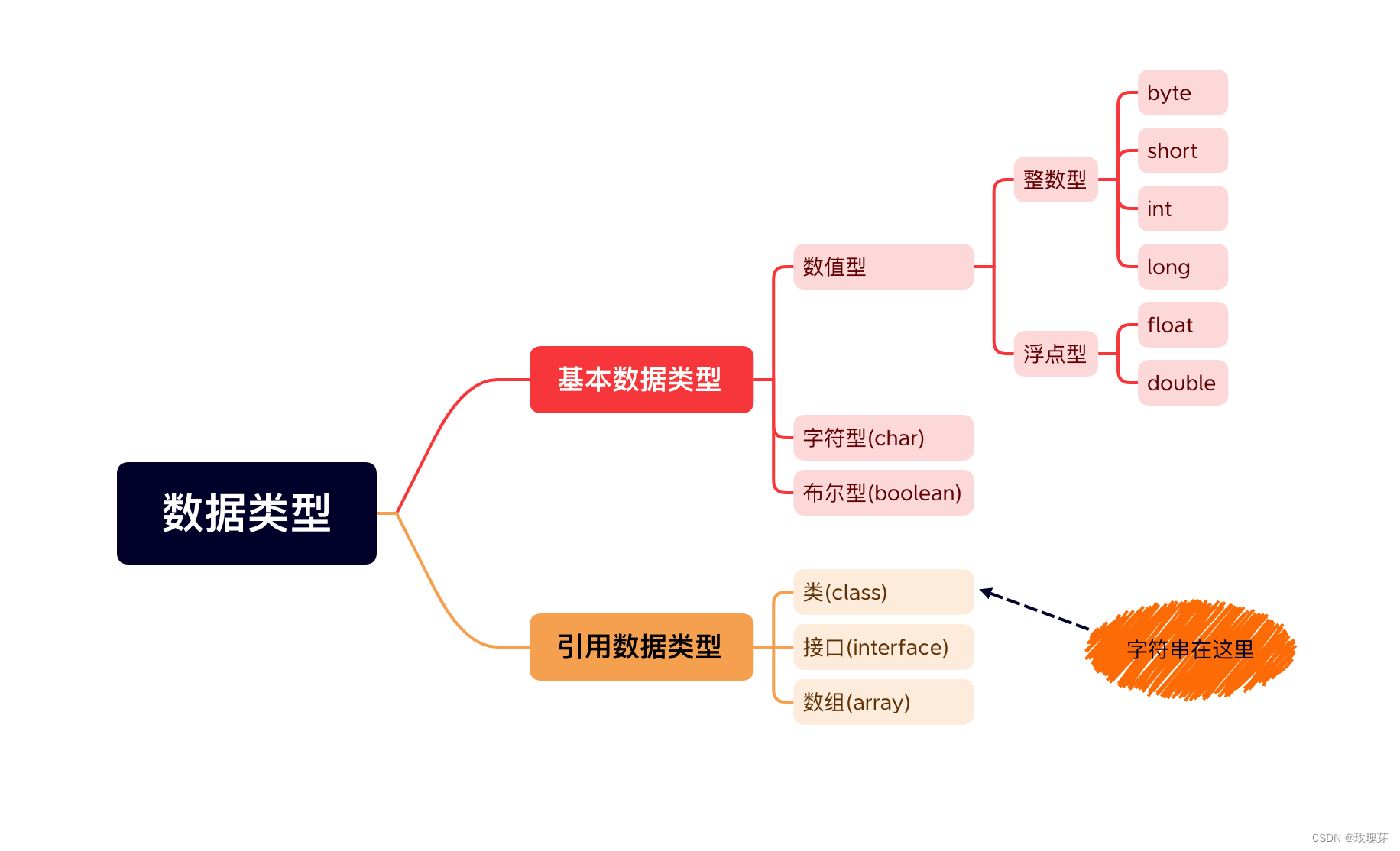 数据类型

基本数据类型

数值型

整数型

byte

short

int

long

浮点型

float

double

字符型(char)

布尔型(boolean)

引用数据类型

类(class)

接口(interface)

数组(array)

字符串在这里

CSDN @玫瑰芽